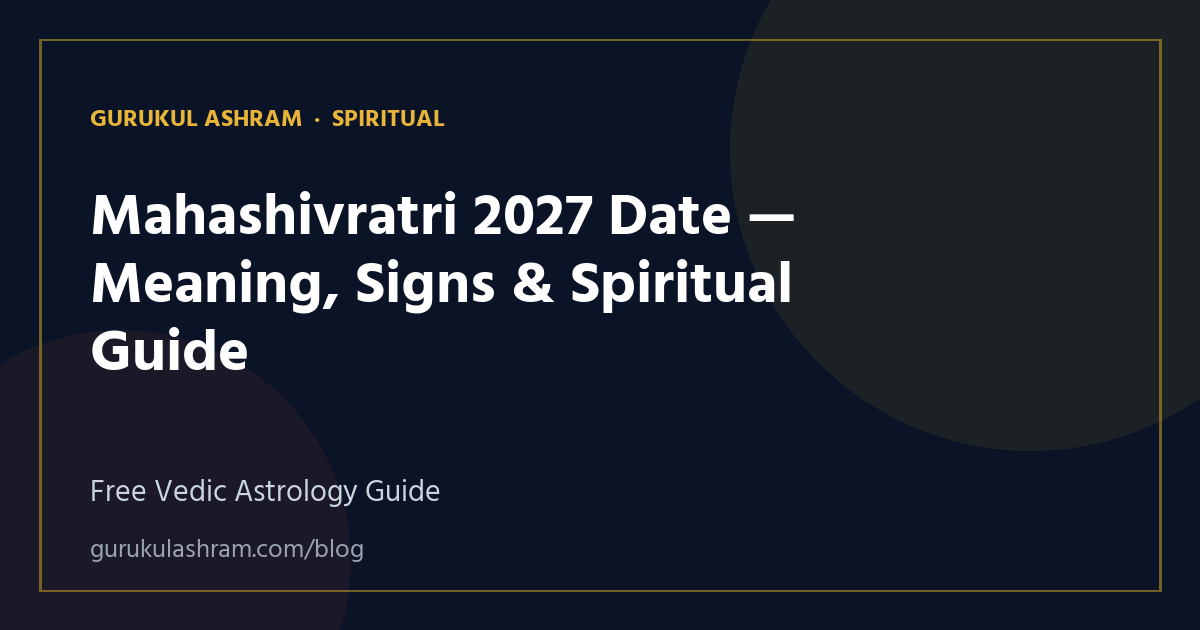 GURUKUL ASHRAM · SPIRITUAL

Mahashivratri 2027 Date — Meaning, Signs & Spiritual Guide

Free Vedic Astrology Guide

gurukulashram.com/blog